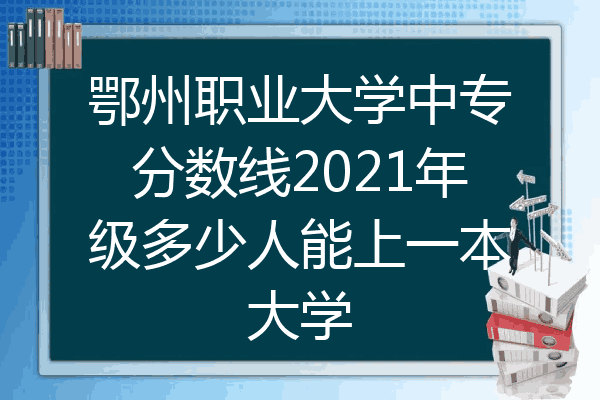 鄂州职业大学中专分数线2021年级多少人能上一本大学